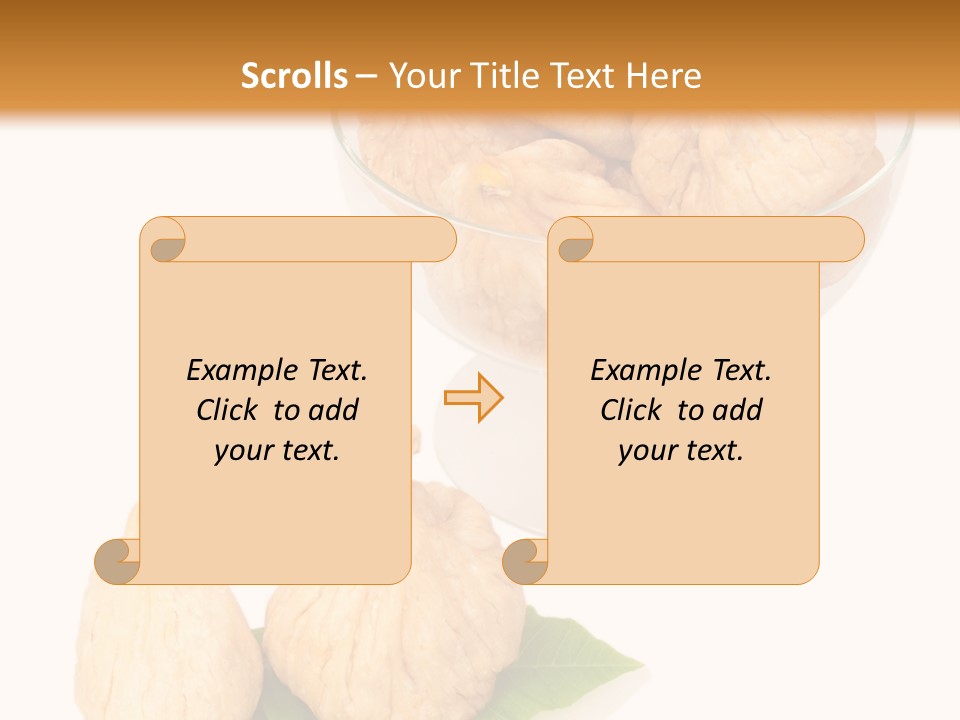 Scrolls – Your Title Text Here

Example Text. Click to add your text.

Example Text. Click to add your text.